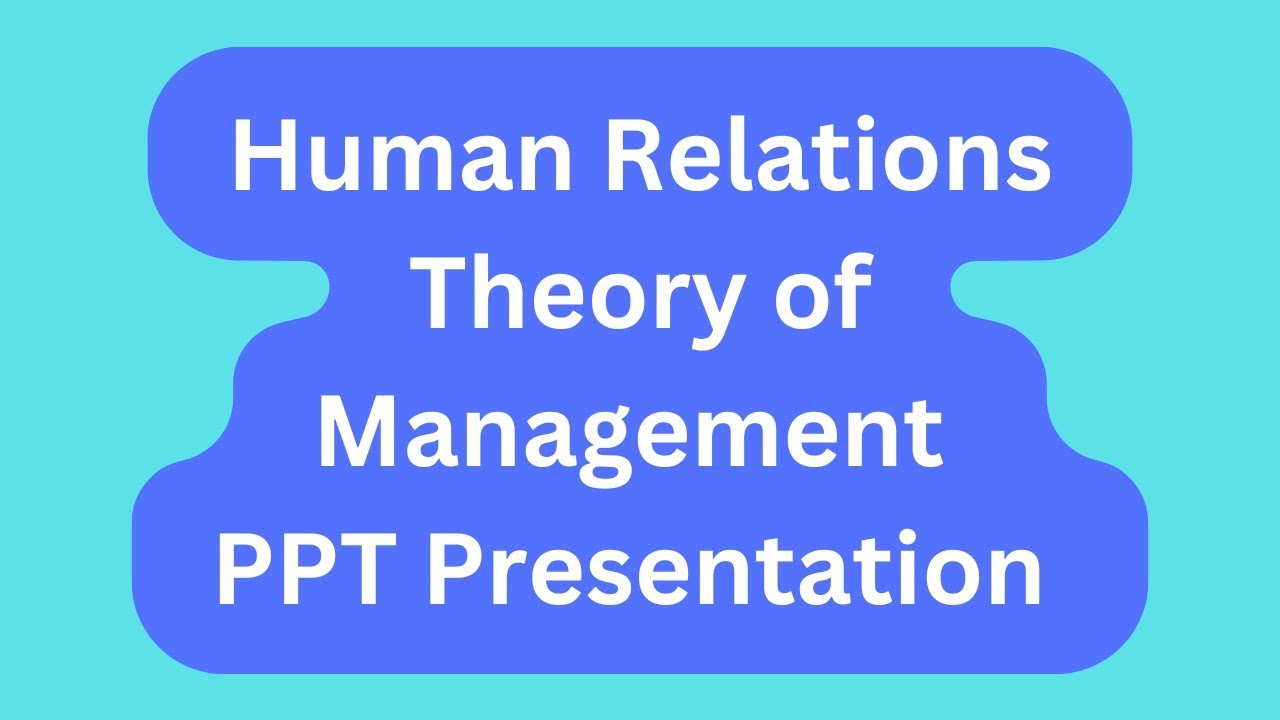 Human Relations Theory of Management PPT Presentation